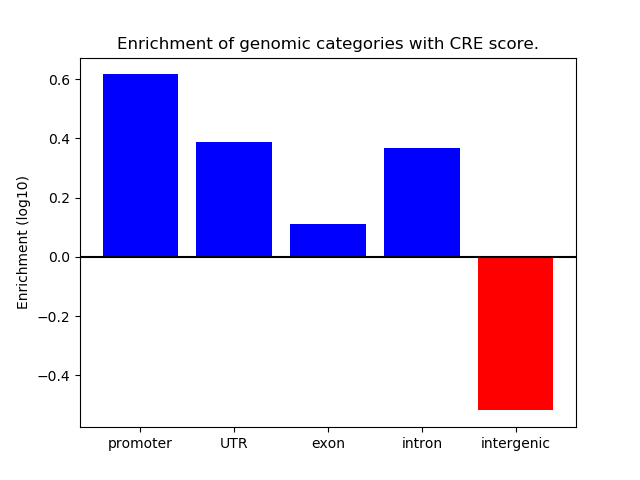 Enrichment of genomic categories with CRE score.

Enrichment (log10)

0.6
0.4
0.2
0.0
−0.2
−0.4

promoter
UTR
exon
intron
intergenic